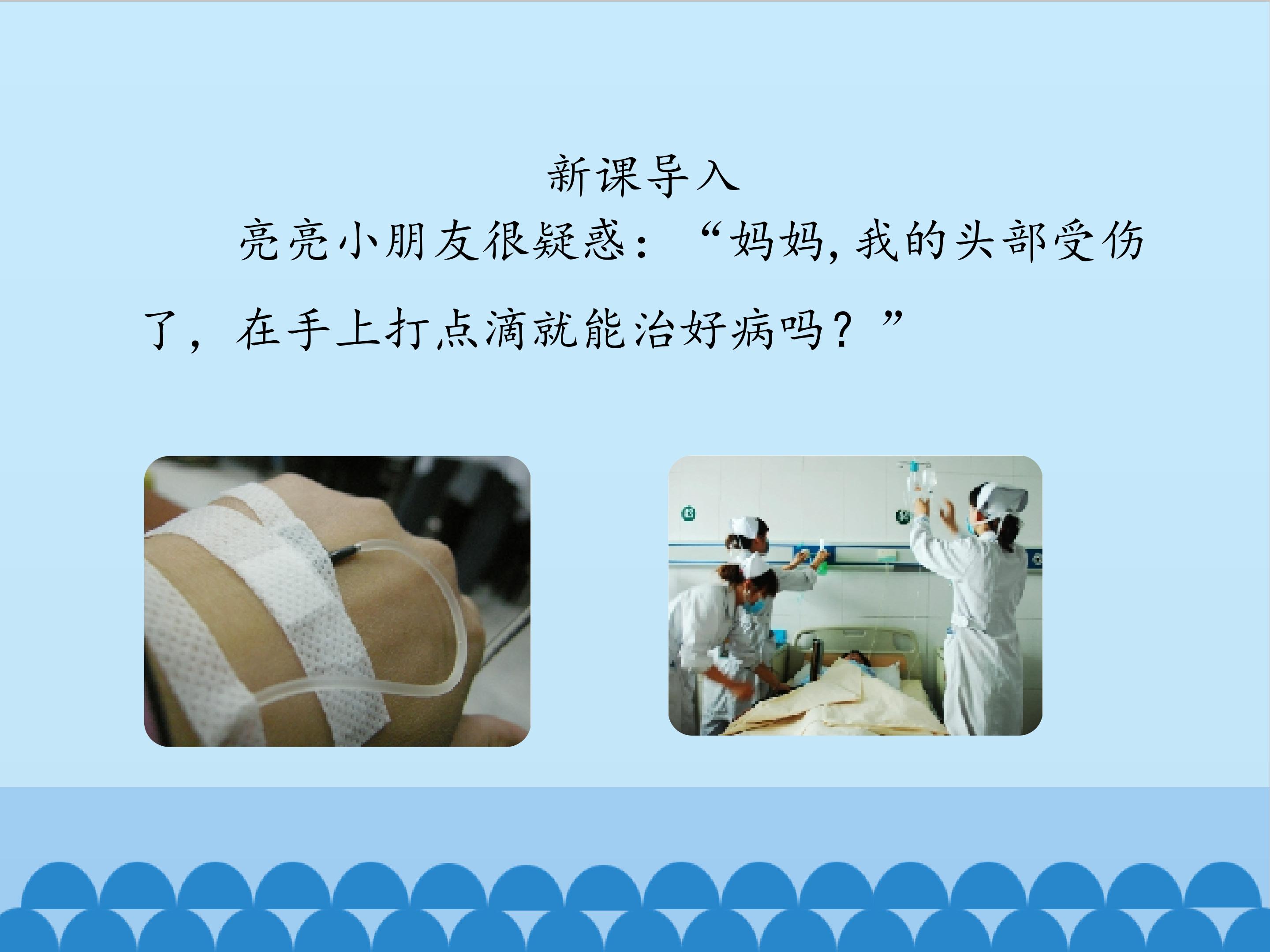 新课导入

亮亮小朋友很疑惑：“妈妈,我的头部受伤了，在手上打点滴就能治好病吗？”